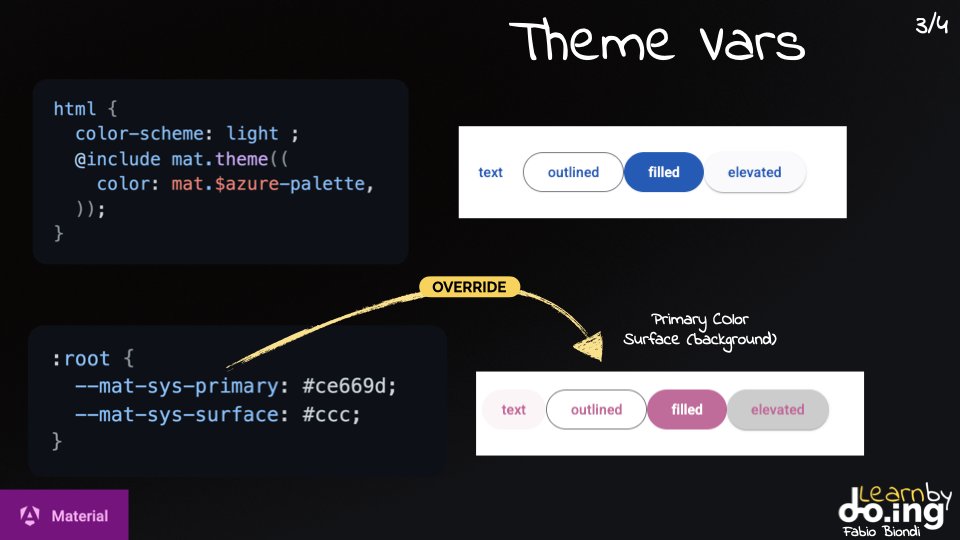 Theme Vars

3/4

html {
  color-scheme: light ;
  @include mat.theme((
    color: mat.$azure-palette,
  ));
}

text outlined filled elevated

OVERRIDE

Primary Color
Surface (background)

:root {
  --mat-sys-primary: #ce669d;
  --mat-sys-surface: #ccc;
}

text outlined filled elevated

Material

Learn by do.ing
Fabio Biondi